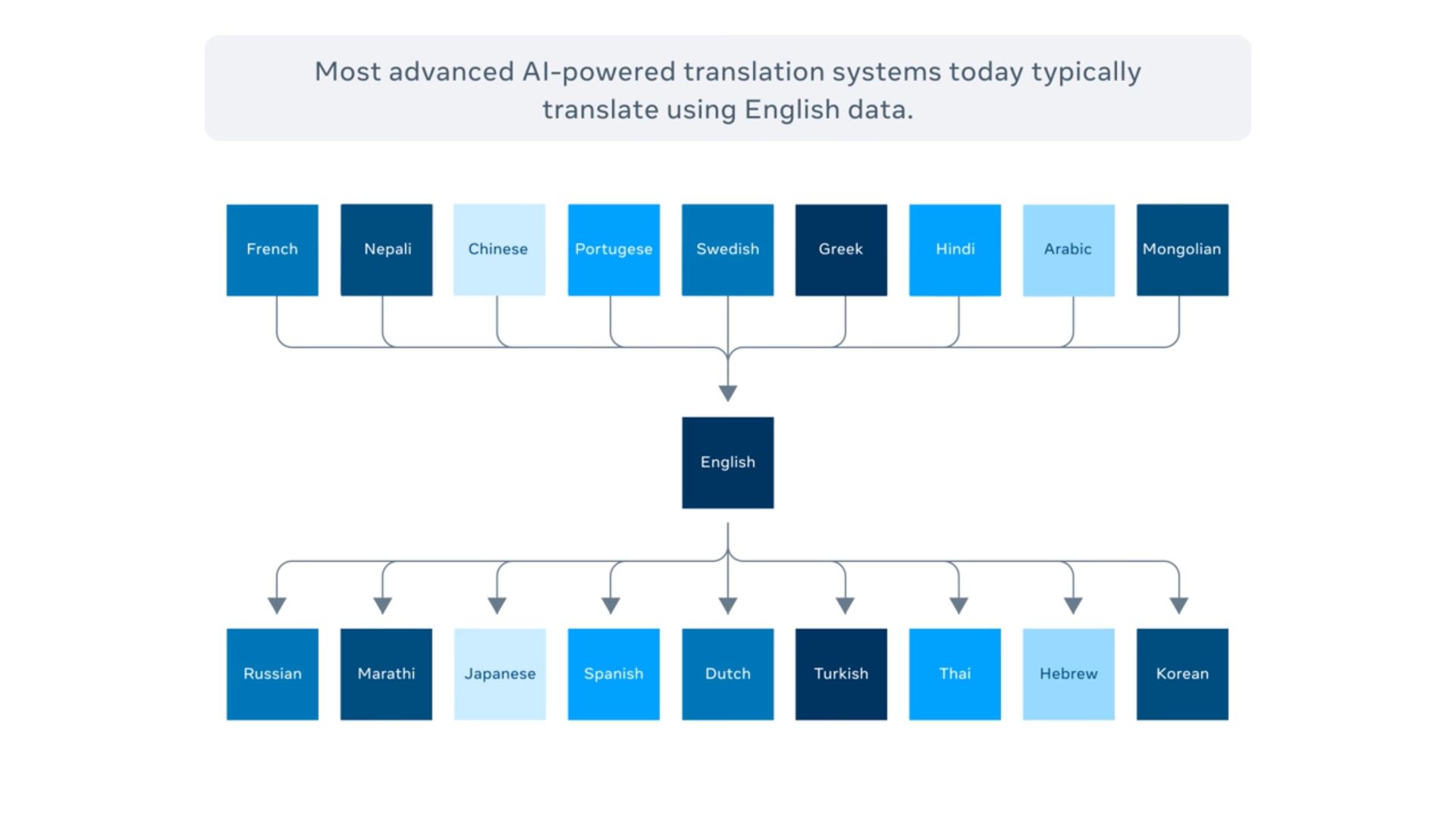 Most advanced AI-powered translation systems today typically translate using English data.

French
Nepali
Chinese
Portugese
Swedish
Greek
Hindi
Arabic
Mongolian

English

Russian
Marathi
Japanese
Spanish
Dutch
Turkish
Thai
Hebrew
Korean